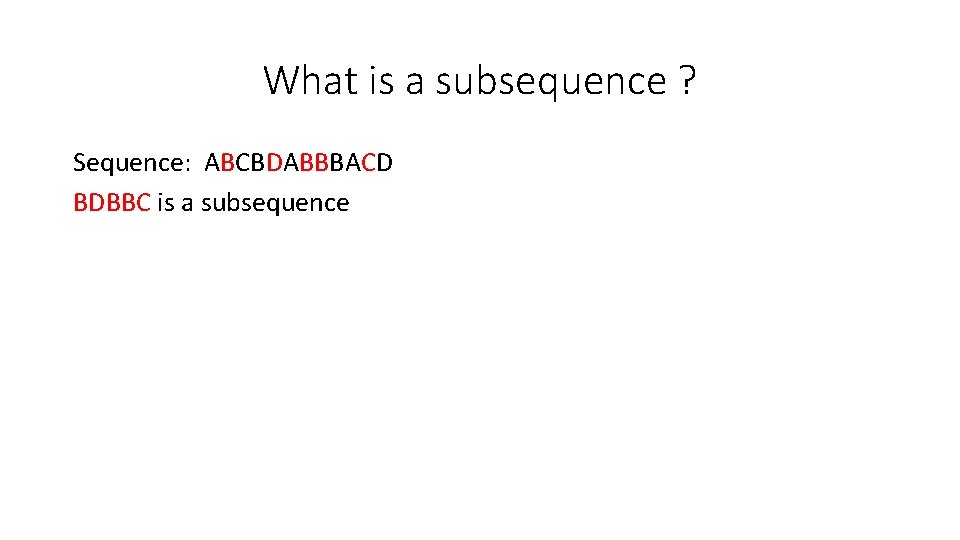 What is a subsequence ?

Sequence: ABCBDABBBACD
BDBBC is a subsequence